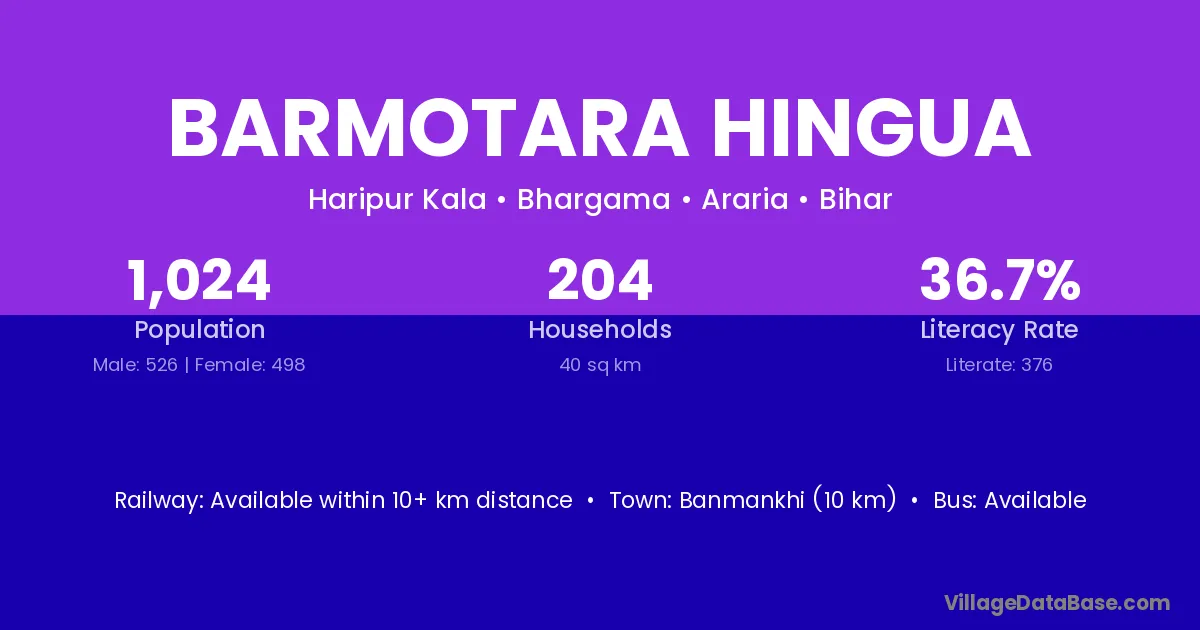 BARMOTARA HINGUA

Haripur Kala • Bhargama • Araria • Bihar

1,024
Population
Male: 526 | Female: 498

204
Households
40 sq km

36.7%
Literacy Rate
Literate: 376

Railway: Available within 10+ km distance • Town: Banmankhi (10 km) • Bus: Available

VillageDataBase.com